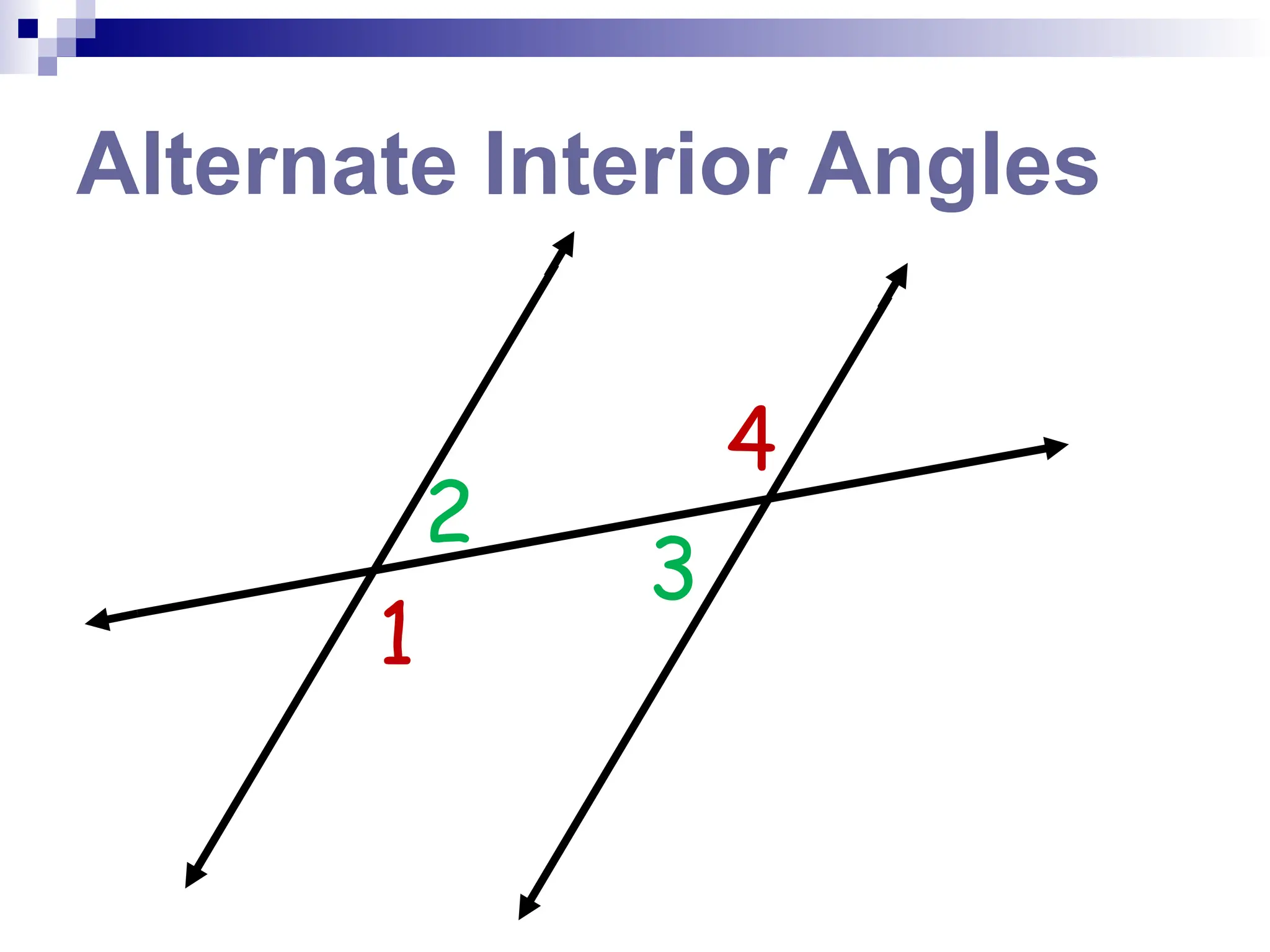 Alternate Interior Angles

4

2

3

1